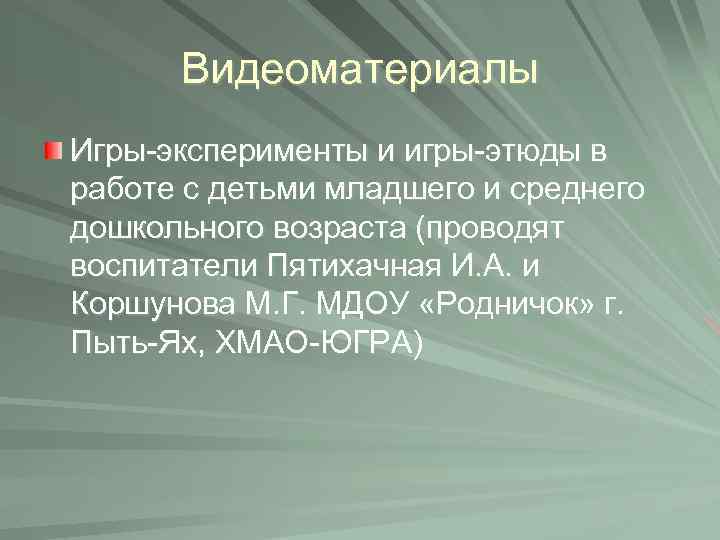 Видеоматериалы

Игры-эксперименты и игры-этюды в работе с детьми младшего и среднего дошкольного возраста (проводят воспитатели Пятихачная И.А. и Коршунова М.Г. МДОУ «Родничок» г. Пыть-Ях, ХМАО-ЮГРА)